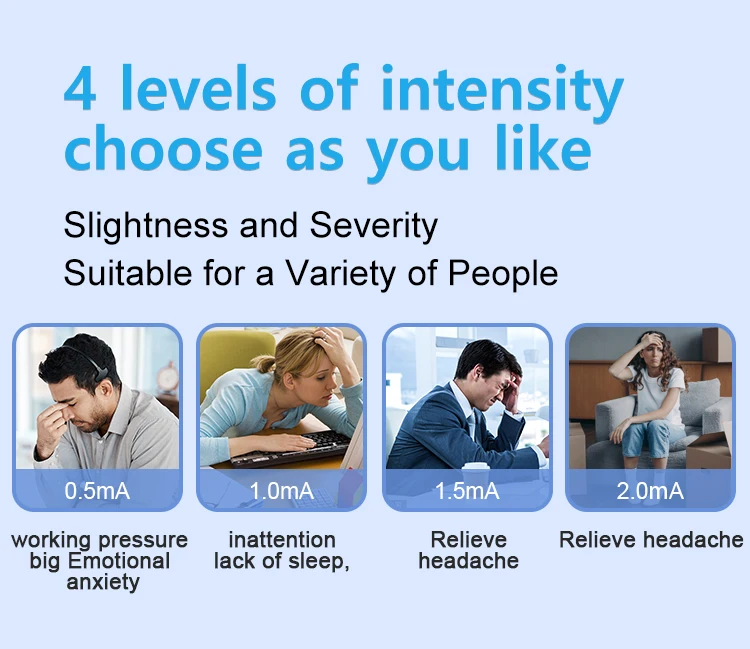 4 levels of intensity choose as you like

Slightness and Severity
Suitable for a Variety of People

0.5mA

working pressure
big Emotional
anxiety

1.0mA

inattention
lack of sleep,

1.5mA

Relieve
headache

2.0mA

Relieve headache